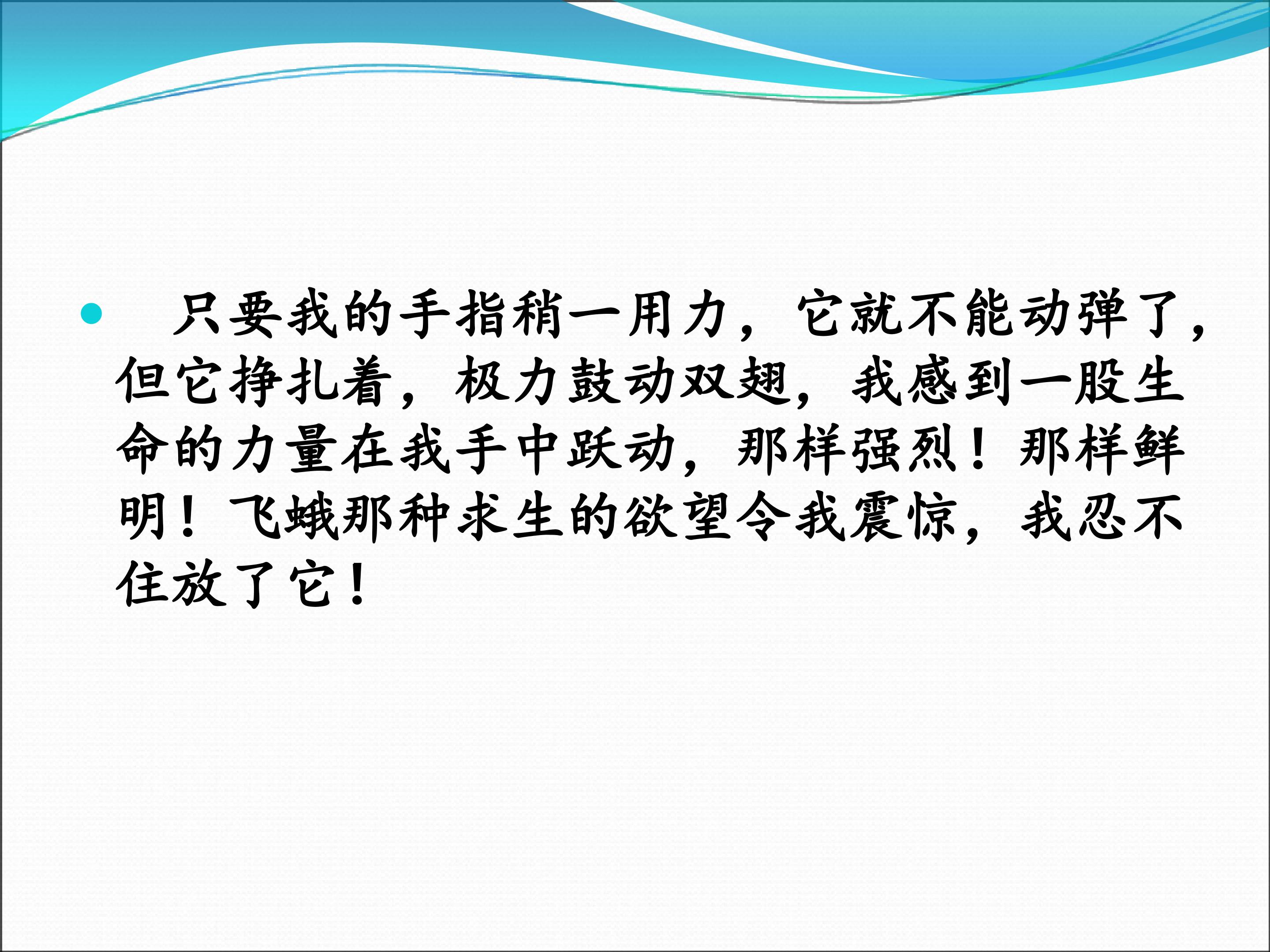 只要我的手指稍一用力，它就不能动弹了，但它挣扎着，极力鼓动双翅，我感到一股生命的力量在我手中跃动，那样强烈！那样鲜明！飞蛾那种求生的欲望令我震惊，我忍不住放了它！